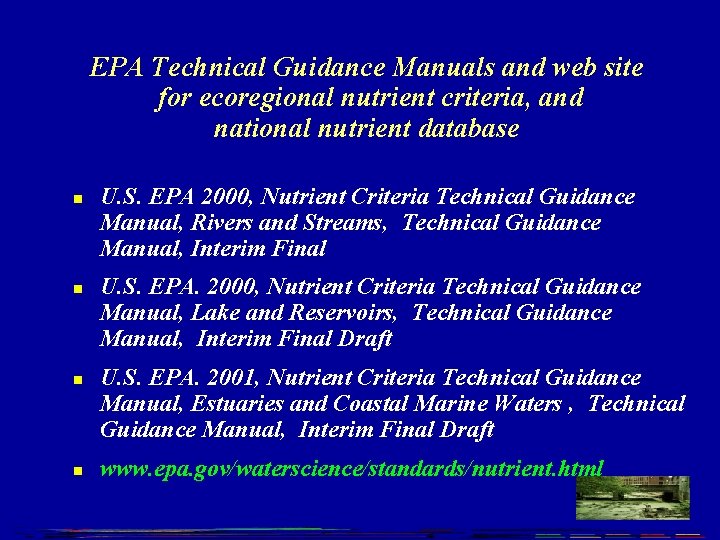 EPA Technical Guidance Manuals and web site for ecoregional nutrient criteria, and national nutrient database

- U.S. EPA 2000, Nutrient Criteria Technical Guidance Manual, Rivers and Streams, Technical Guidance Manual, Interim Final
- U.S. EPA. 2000, Nutrient Criteria Technical Guidance Manual, Lake and Reservoirs, Technical Guidance Manual, Interim Final Draft
- U.S. EPA. 2001, Nutrient Criteria Technical Guidance Manual, Estuaries and Coastal Marine Waters , Technical Guidance Manual, Interim Final Draft
- www.epa.gov/waterscience/standards/nutrient.html